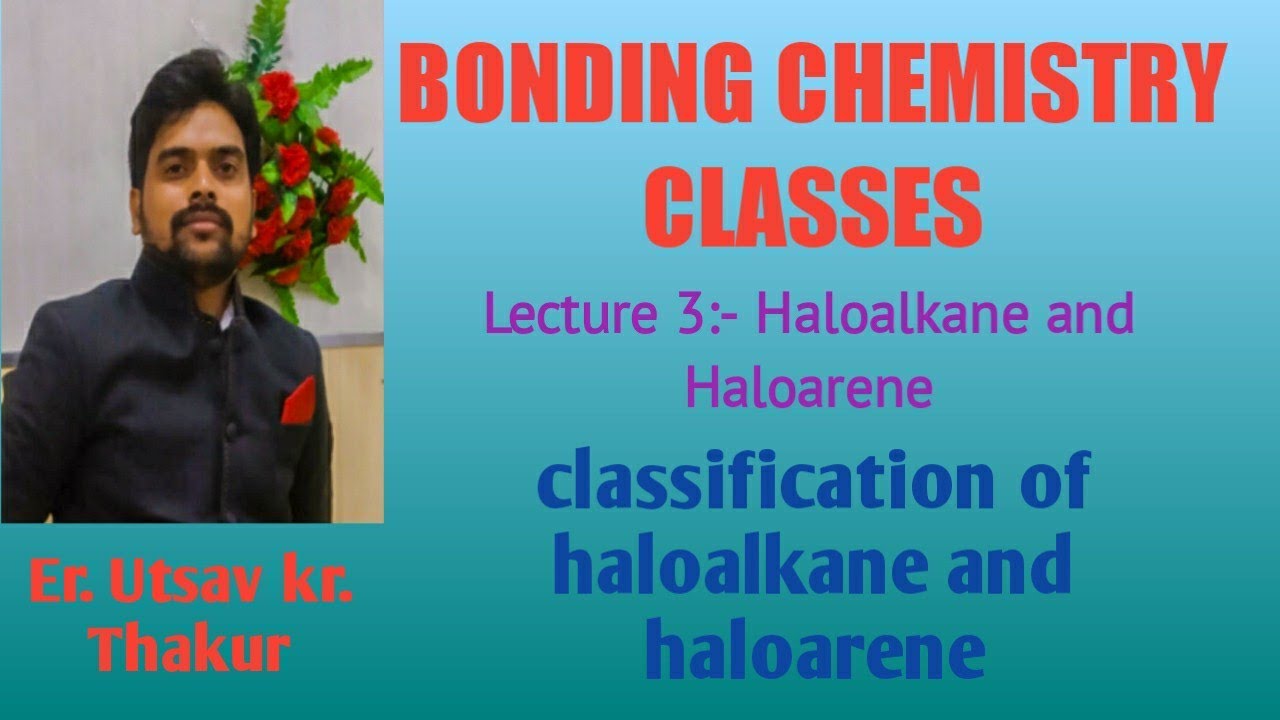 BONDING CHEMISTRY CLASSES

Lecture 3:- Haloalkane and Haloarene

classification of haloalkane and haloarene

Er. Utsav kr. Thakur